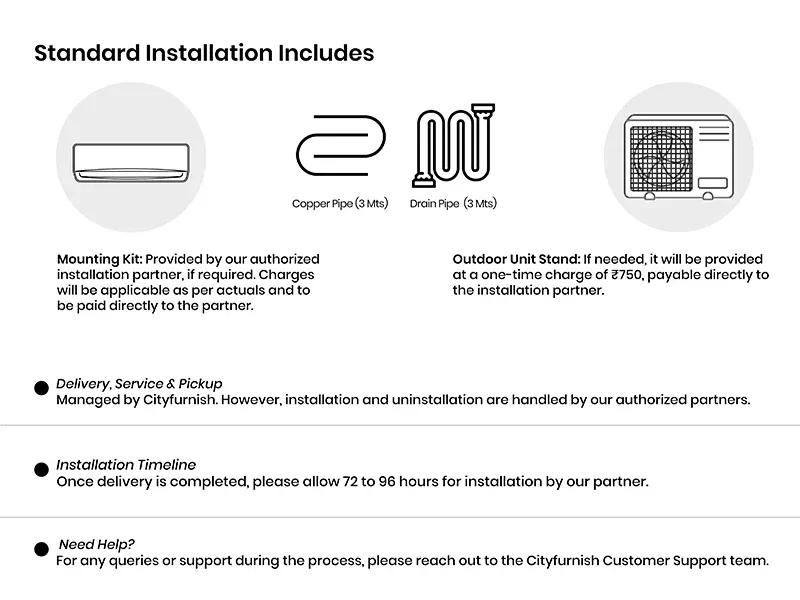 Standard Installation Includes

Copper Pipe (3 Mts)

Drain Pipe (3 Mts)

Mounting Kit: Provided by our authorized installation partner, if required. Charges will be applicable as per actuals and to be paid directly to the partner.

Outdoor Unit Stand: If needed, it will be provided at a one-time charge of ₹750, payable directly to the installation partner.

Delivery, Service & Pickup
Managed by Cityfurnish. However, installation and uninstallation are handled by our authorized partners.

Installation Timeline
Once delivery is completed, please allow 72 to 96 hours for installation by our partner.

Need Help?
For any queries or support during the process, please reach out to the Cityfurnish Customer Support team.